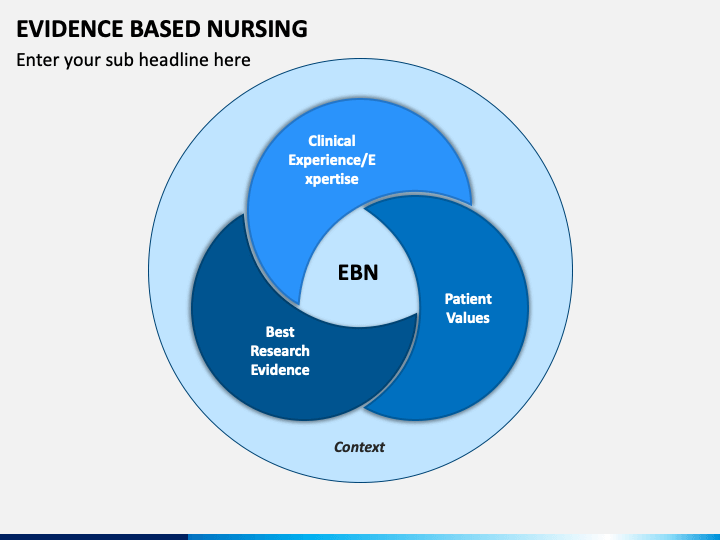 EVIDENCE BASED NURSING

Enter your sub headline here

Clinical Experience/E xpertise

EBN

Patient Values

Best Research Evidence

Context